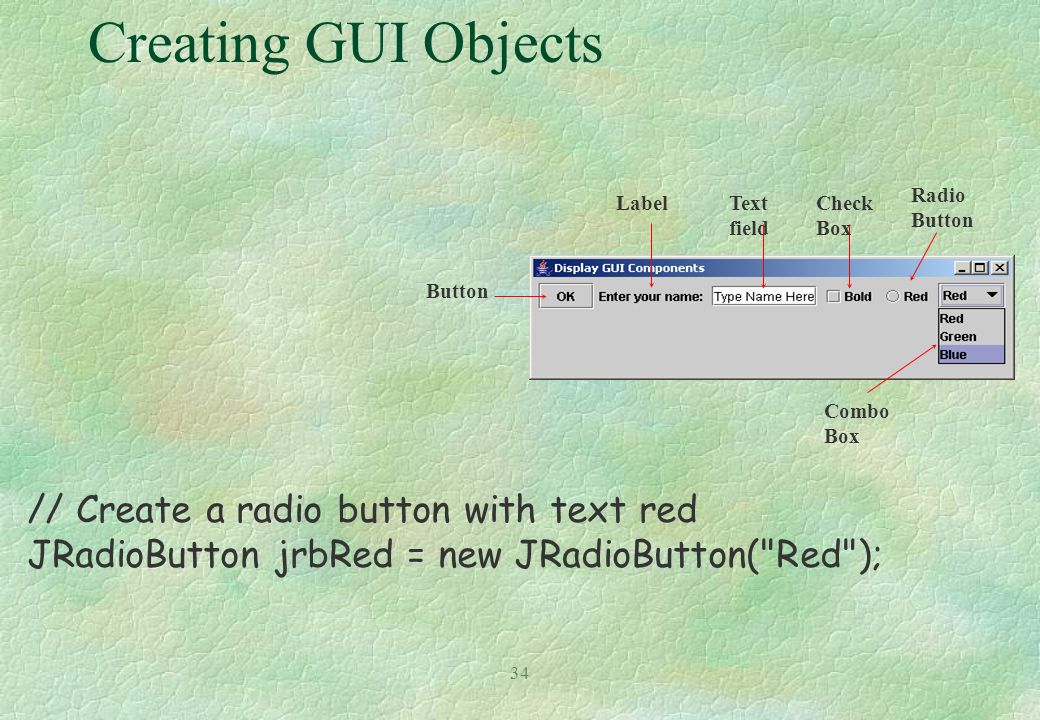 Creating GUI Objects

Label

Text field

Check Box

Radio Button

Button

Display GUI Components

OK

Enter your name:

Type Name Here

Bold

Red

Red

Red

Green

Blue

Combo Box

// Create a radio button with text red
JRadioButton jrbRed = new JRadioButton("Red");

34